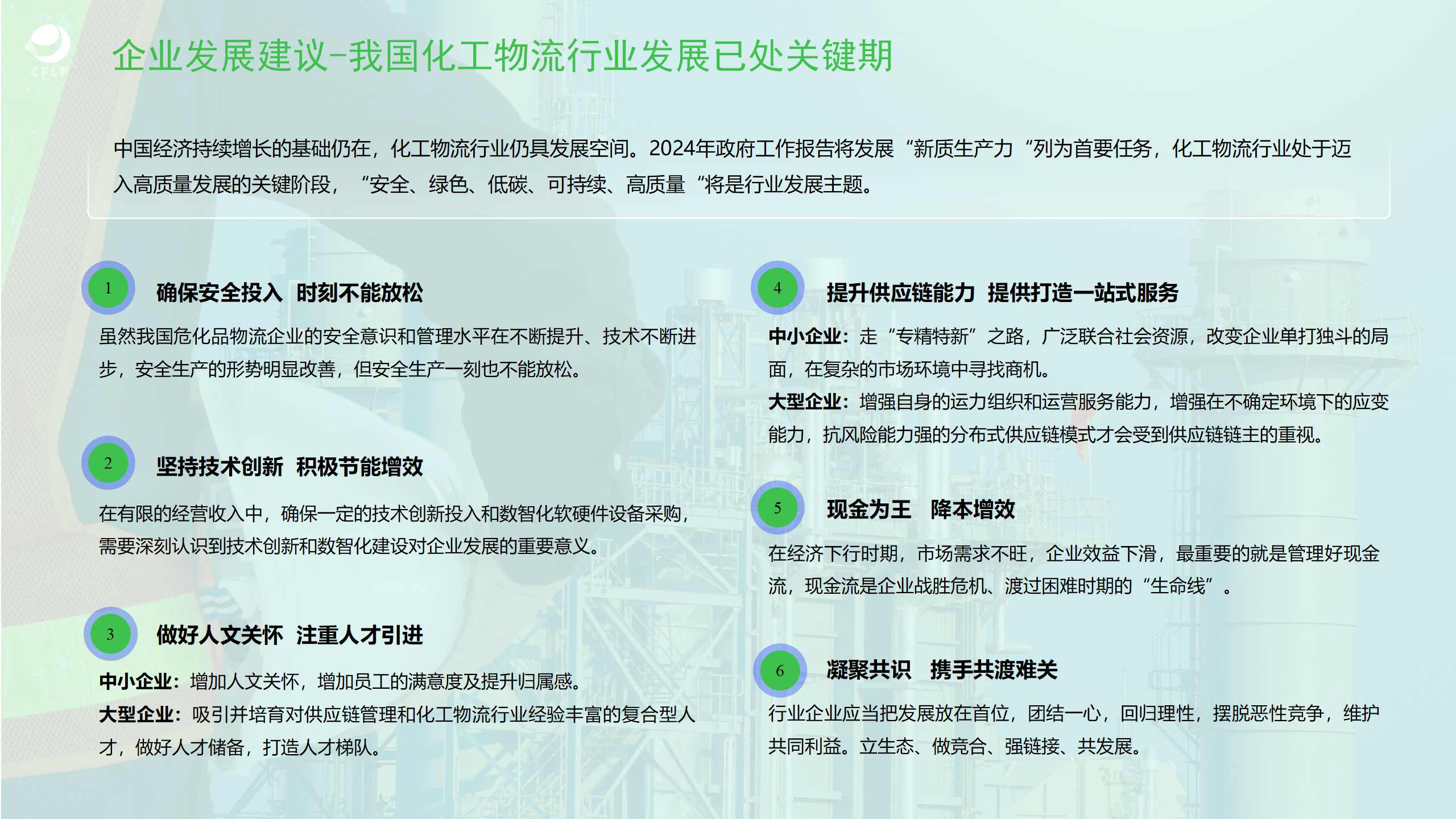 CFLP

企业发展建议-我国化工物流行业发展已处关键期

中国经济持续增长的基础仍在，化工物流行业仍具发展空间。2024年政府工作报告将发展“新质生产力“列为首要任务，化工物流行业处于迈入高质量发展的关键阶段，“安全、绿色、低碳、可持续、高质量“将是行业发展主题。

1

确保安全投入 时刻不能放松

虽然我国危化品物流企业的安全意识和管理水平在不断提升、技术不断进步，安全生产的形势明显改善，但安全生产一刻也不能放松。

2

坚持技术创新 积极节能增效

在有限的经营收入中，确保一定的技术创新投入和数智化软硬件设备采购，需要深刻认识到技术创新和数智化建设对企业发展的重要意义。

3

做好人文关怀 注重人才引进

中小企业：增加人文关怀，增加员工的满意度及提升归属感。

大型企业：吸引并培育对供应链管理和化工物流行业经验丰富的复合型人才，做好人才储备，打造人才梯队。

4

提升供应链能力 提供打造一站式服务

中小企业：走“专精特新”之路，广泛联合社会资源，改变企业单打独斗的局面，在复杂的市场环境中寻找商机。

大型企业：增强自身的运力组织和运营服务能力，增强在不确定环境下的应变能力，抗风险能力强的分布式供应链模式才会受到供应链链主的重视。

5

现金为王 降本增效

在经济下行时期，市场需求不旺，企业效益下滑，最重要的就是管理好现金流，现金流是企业战胜危机、渡过困难时期的“生命线”。

6

凝聚共识 携手共渡难关

行业企业应当把发展放在首位，团结一心，回归理性，摆脱恶性竞争，维护共同利益。立生态、做竞合、强链接、共发展。